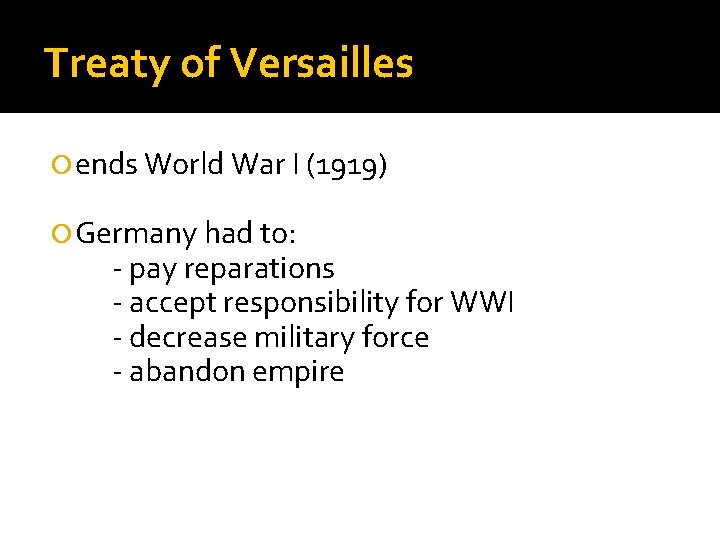 Treaty of Versailles

ends World War I (1919)

Germany had to:
- pay reparations
- accept responsibility for WWI
- decrease military force
- abandon empire